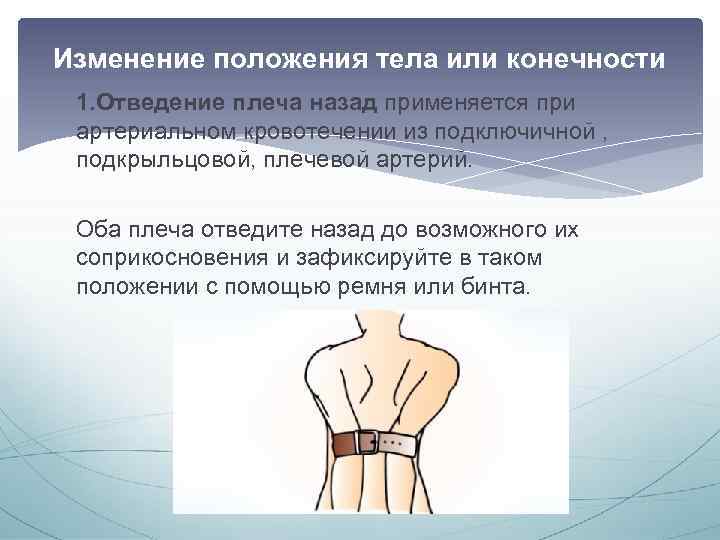 Изменение положения тела или конечности

1.Отведение плеча назад применяется при артериальном кровотечении из подключичной , подкрыльцовой, плечевой артерий.

Оба плеча отведите назад до возможного их соприкосновения и зафиксируйте в таком положении с помощью ремня или бинта.